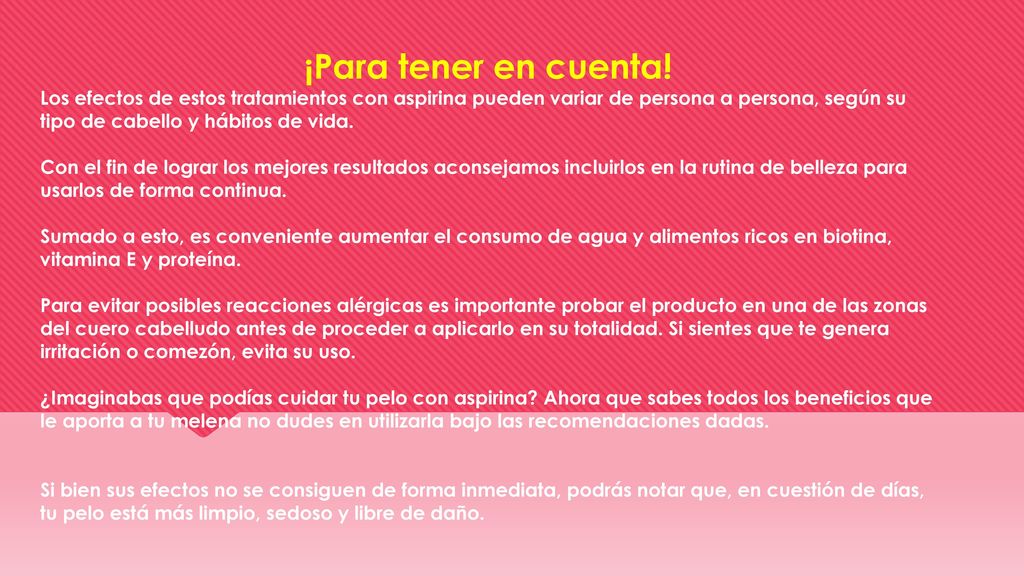 ¡Para tener en cuenta!

Los efectos de estos tratamientos con aspirina pueden variar de persona a persona, según su tipo de cabello y hábitos de vida.

Con el fin de lograr los mejores resultados aconsejamos incluirlos en la rutina de belleza para usarlos de forma continua.

Sumado a esto, es conveniente aumentar el consumo de agua y alimentos ricos en biotina, vitamina E y proteína.

Para evitar posibles reacciones alérgicas es importante probar el producto en una de las zonas del cuero cabelludo antes de proceder a aplicarlo en su totalidad. Si sientes que te genera irritación o comezón, evita su uso.

¿Imaginabas que podías cuidar tu pelo con aspirina? Ahora que sabes todos los beneficios que le aporta a tu melena no dudes en utilizarla bajo las recomendaciones dadas.

Si bien sus efectos no se consiguen de forma inmediata, podrás notar que, en cuestión de días, tu pelo está más limpio, sedoso y libre de daño.